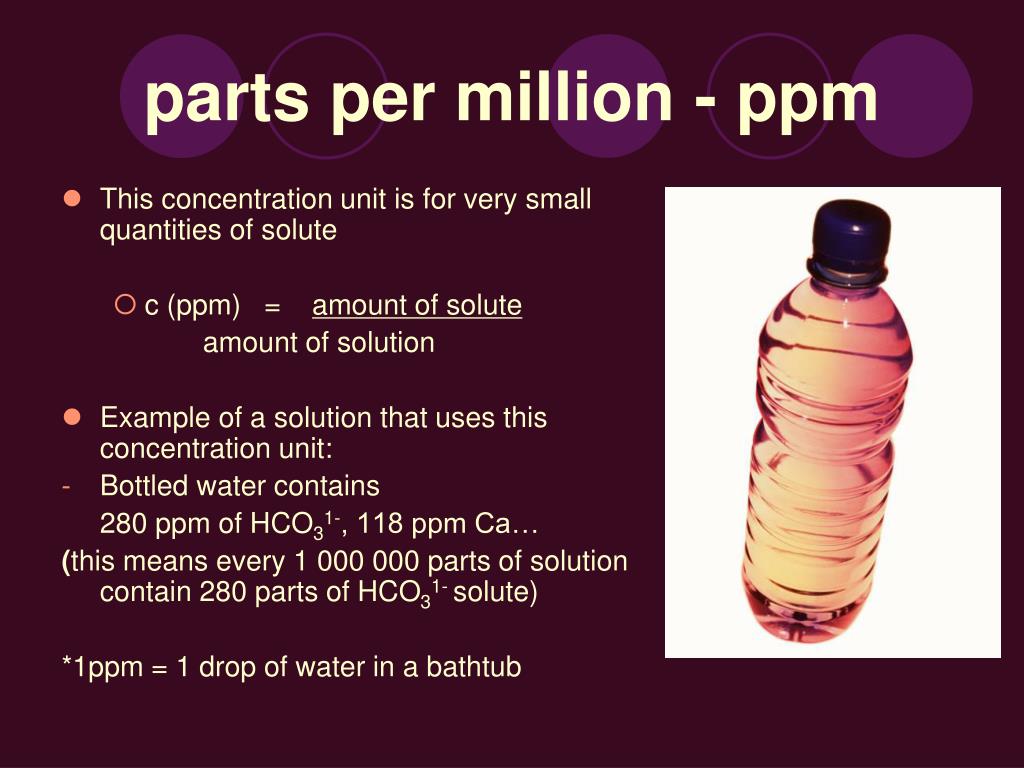 parts per million - ppm

This concentration unit is for very small quantities of solute

c (ppm) = amount of solute
amount of solution

Example of a solution that uses this concentration unit:
- Bottled water contains
280 ppm of $HCO_3^{1-}$, 118 ppm Ca…
(this means every 1 000 000 parts of solution contain 280 parts of $HCO_3^{1-}$ solute)

*1ppm = 1 drop of water in a bathtub